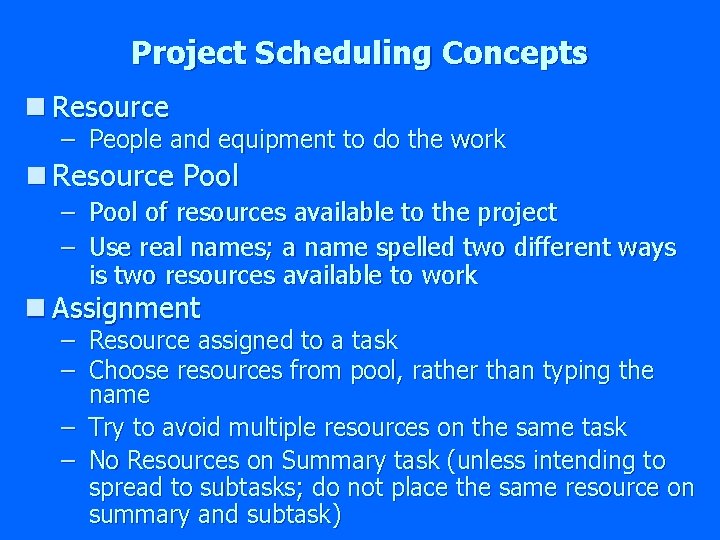 Project Scheduling Concepts

■ Resource
– People and equipment to do the work

■ Resource Pool
– Pool of resources available to the project
– Use real names; a name spelled two different ways is two resources available to work

■ Assignment
– Resource assigned to a task
– Choose resources from pool, rather than typing the name
– Try to avoid multiple resources on the same task
– No Resources on Summary task (unless intending to spread to subtasks; do not place the same resource on summary and subtask)